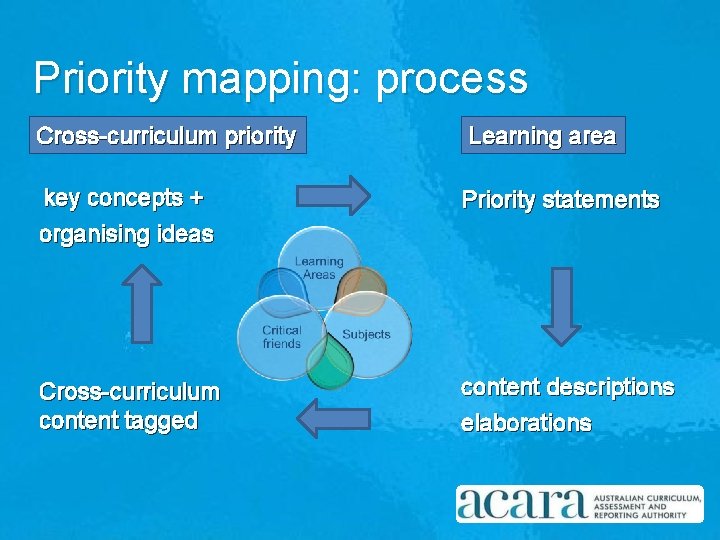 Priority mapping: process

Cross-curriculum priority

Learning area

key concepts + organising ideas

Priority statements

Learning Areas

Critical friends

Subjects

Cross-curriculum content tagged

content descriptions elaborations

acara AUSTRALIAN CURRICULUM, ASSESSMENT AND REPORTING AUTHORITY